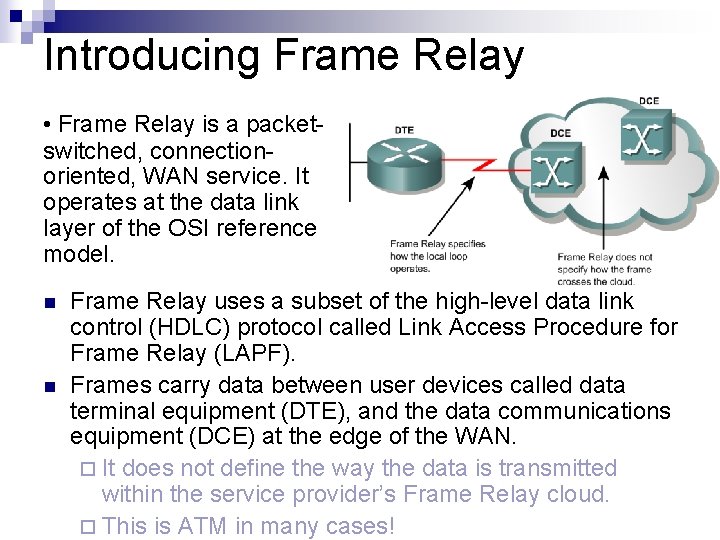 Introducing Frame Relay

• Frame Relay is a packet-switched, connection-oriented, WAN service. It operates at the data link layer of the OSI reference model.

DTE

DCE

DCE

Frame Relay specifies how the local loop operates.

Frame Relay does not specify how the frame crosses the cloud.

■ Frame Relay uses a subset of the high-level data link control (HDLC) protocol called Link Access Procedure for Frame Relay (LAPF).

■ Frames carry data between user devices called data terminal equipment (DTE), and the data communications equipment (DCE) at the edge of the WAN.

□ It does not define the way the data is transmitted within the service provider's Frame Relay cloud.

□ This is ATM in many cases!